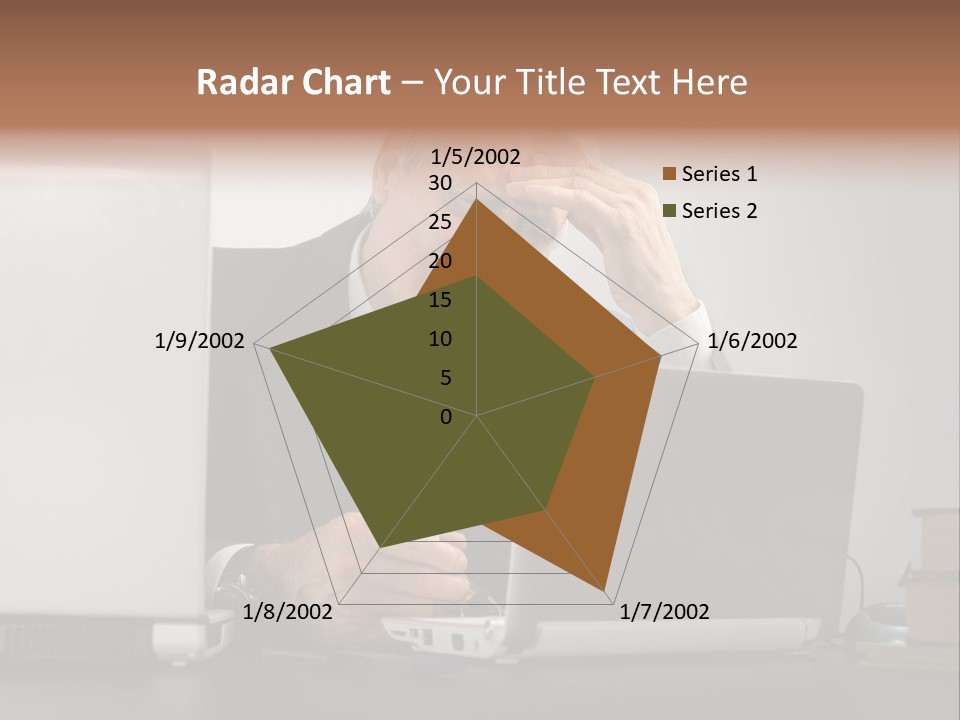 Radar Chart – Your Title Text Here

1/5/2002
30
25
20
15
10
5
0
1/6/2002
1/7/2002
1/8/2002
1/9/2002

Series 1
Series 2